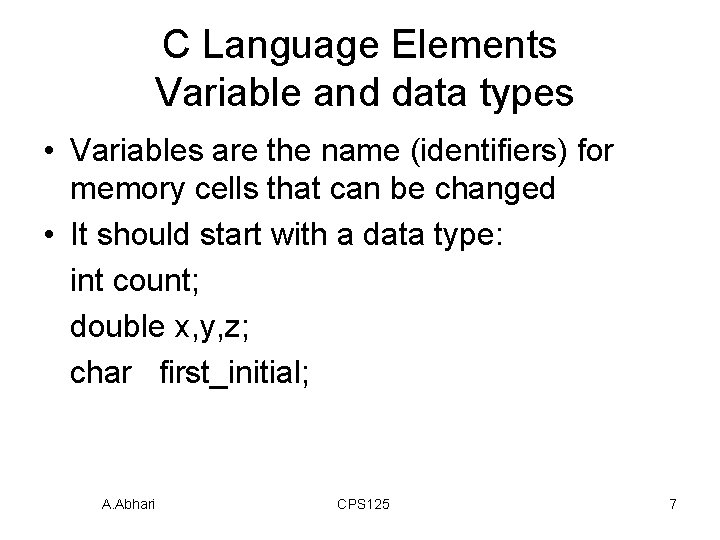 C Language Elements
Variable and data types

• Variables are the name (identifiers) for memory cells that can be changed
• It should start with a data type:
int count;
double x,y,z;
char first_initial;

A.Abhari CPS125 7